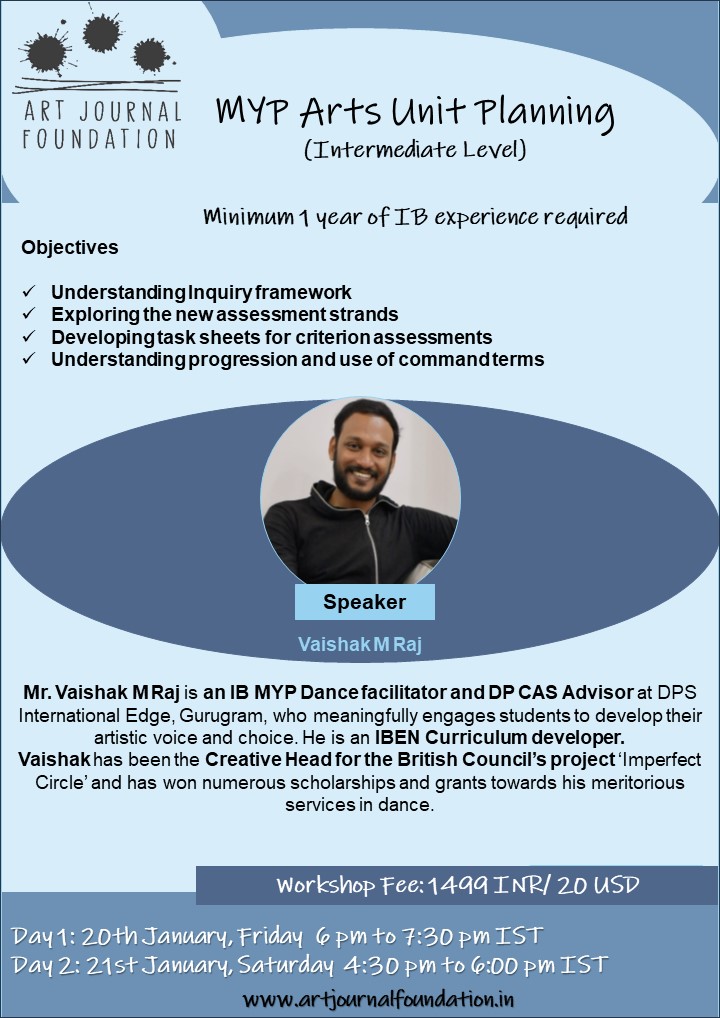 ART JOURNAL FOUNDATION

MYP Arts Unit Planning
(Intermediate Level)

Minimum 1 year of IB experience required

Objectives

✓ Understanding Inquiry framework
✓ Exploring the new assessment strands
✓ Developing task sheets for criterion assessments
✓ Understanding progression and use of command terms

Speaker

Vaishak M Raj

Mr. Vaishak M Raj is an IB MYP Dance facilitator and DP CAS Advisor at DPS International Edge, Gurugram, who meaningfully engages students to develop their artistic voice and choice. He is an IBEN Curriculum developer.
Vaishak has been the Creative Head for the British Council's project 'Imperfect Circle' and has won numerous scholarships and grants towards his meritorious services in dance.

Workshop Fee: 1499 INR/ 20 USD

Day 1: 20th January, Friday 6 pm to 7:30 pm IST
Day 2: 21st January, Saturday 4:30 pm to 6:00 pm IST

www.artjournalfoundation.in